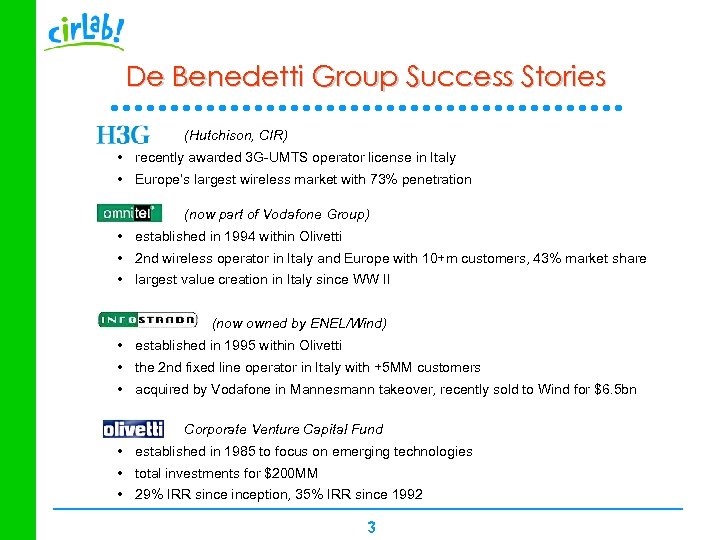 cirLab!

De Benedetti Group Success Stories

H3G (Hutchison, CIR)

• recently awarded 3G-UMTS operator license in Italy
• Europe's largest wireless market with 73% penetration

omnitel (now part of Vodafone Group)

• established in 1994 within Olivetti
• 2nd wireless operator in Italy and Europe with 10+m customers, 43% market share
• largest value creation in Italy since WW II

INFOSTRADA (now owned by ENEL/Wind)

• established in 1995 within Olivetti
• the 2nd fixed line operator in Italy with +5MM customers
• acquired by Vodafone in Mannesmann takeover, recently sold to Wind for $6.5bn

olivetti Corporate Venture Capital Fund

• established in 1985 to focus on emerging technologies
• total investments for $200MM
• 29% IRR since inception, 35% IRR since 1992

3